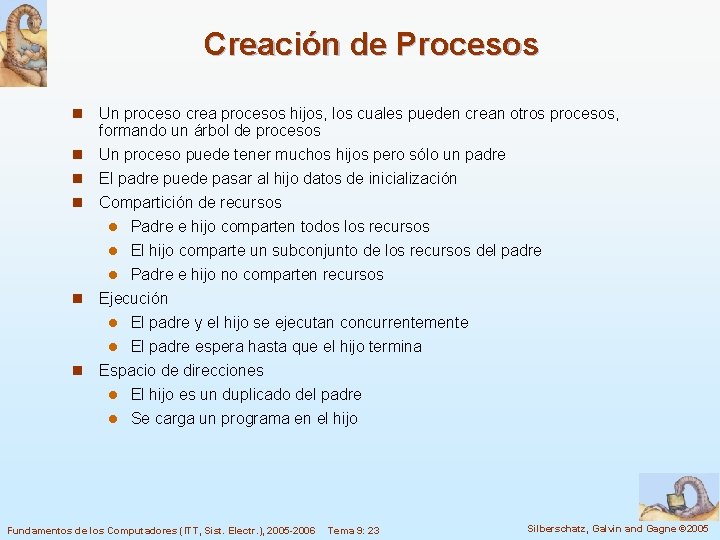 Creación de Procesos

- Un proceso crea procesos hijos, los cuales pueden crean otros procesos, formando un árbol de procesos
- Un proceso puede tener muchos hijos pero sólo un padre
- El padre puede pasar al hijo datos de inicialización
- Compartición de recursos
  - Padre e hijo comparten todos los recursos
  - El hijo comparte un subconjunto de los recursos del padre
  - Padre e hijo no comparten recursos
- Ejecución
  - El padre y el hijo se ejecutan concurrentemente
  - El padre espera hasta que el hijo termina
- Espacio de direcciones
  - El hijo es un duplicado del padre
  - Se carga un programa en el hijo

Fundamentos de los Computadores (ITT, Sist. Electr.), 2005-2006 Tema 9: 23

Silberschatz, Galvin and Gagne ©2005